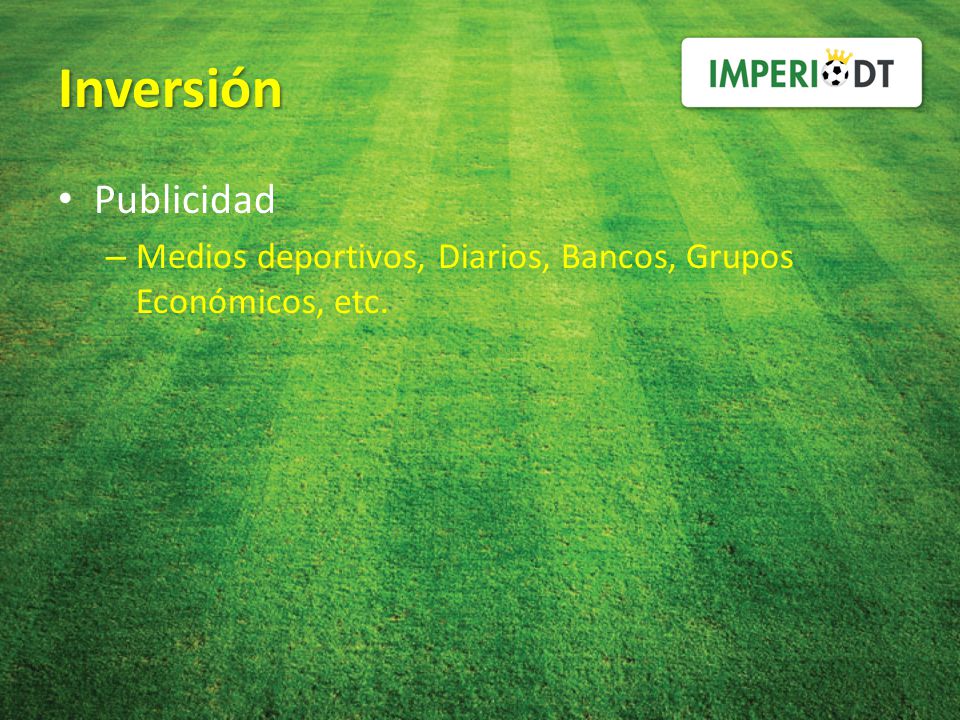 Inversión

IMPERIODT

• Publicidad
– Medios deportivos, Diarios, Bancos, Grupos Económicos, etc.